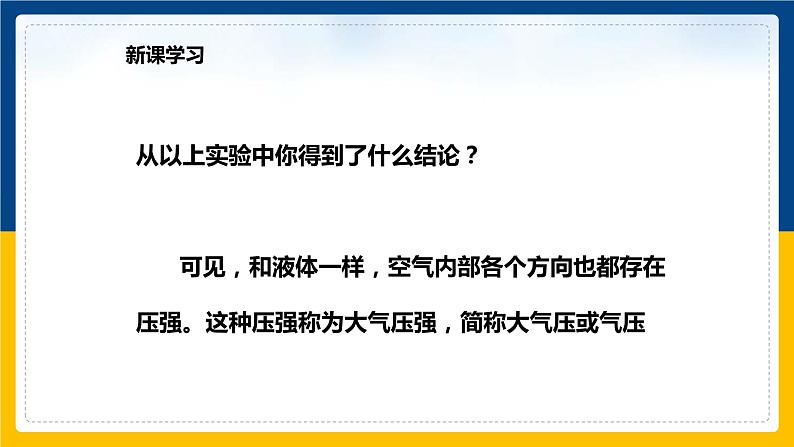 新课学习

从以上实验中你得到了什么结论？

可见，和液体一样，空气内部各个方向也都存在压强。这种压强称为大气压强，简称大气压或气压